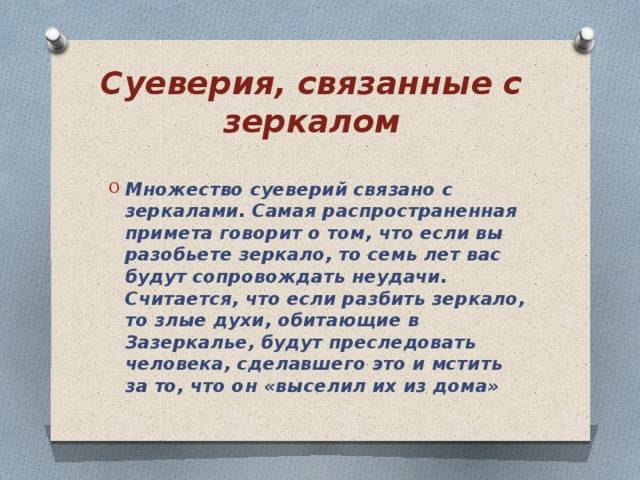 Суеверия, связанные с зеркалом

Множество суеверий связано с зеркалами. Самая распространенная примета говорит о том, что если вы разобьете зеркало, то семь лет вас будут сопровождать неудачи. Считается, что если разбить зеркало, то злые духи, обитающие в Зазеркалье, будут преследовать человека, сделавшего это и мстить за то, что он «выселил их из дома»